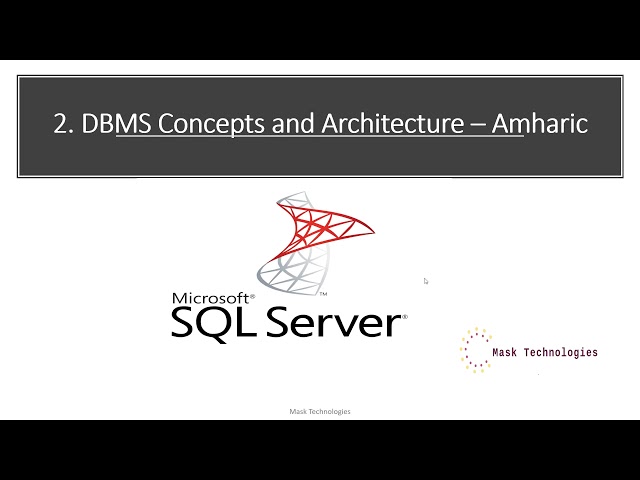 2. DBMS Concepts and Architecture – Amharic

Microsoft®
SQL Server®

Mask Technologies

Mask Technologies